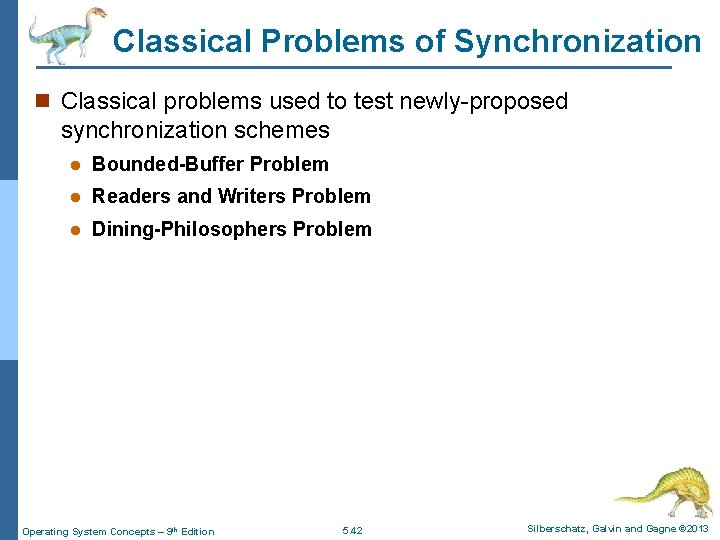 Classical Problems of Synchronization

Classical problems used to test newly-proposed synchronization schemes

Bounded-Buffer Problem

Readers and Writers Problem

Dining-Philosophers Problem

Operating System Concepts – 9th Edition

5.42

Silberschatz, Galvin and Gagne ©2013